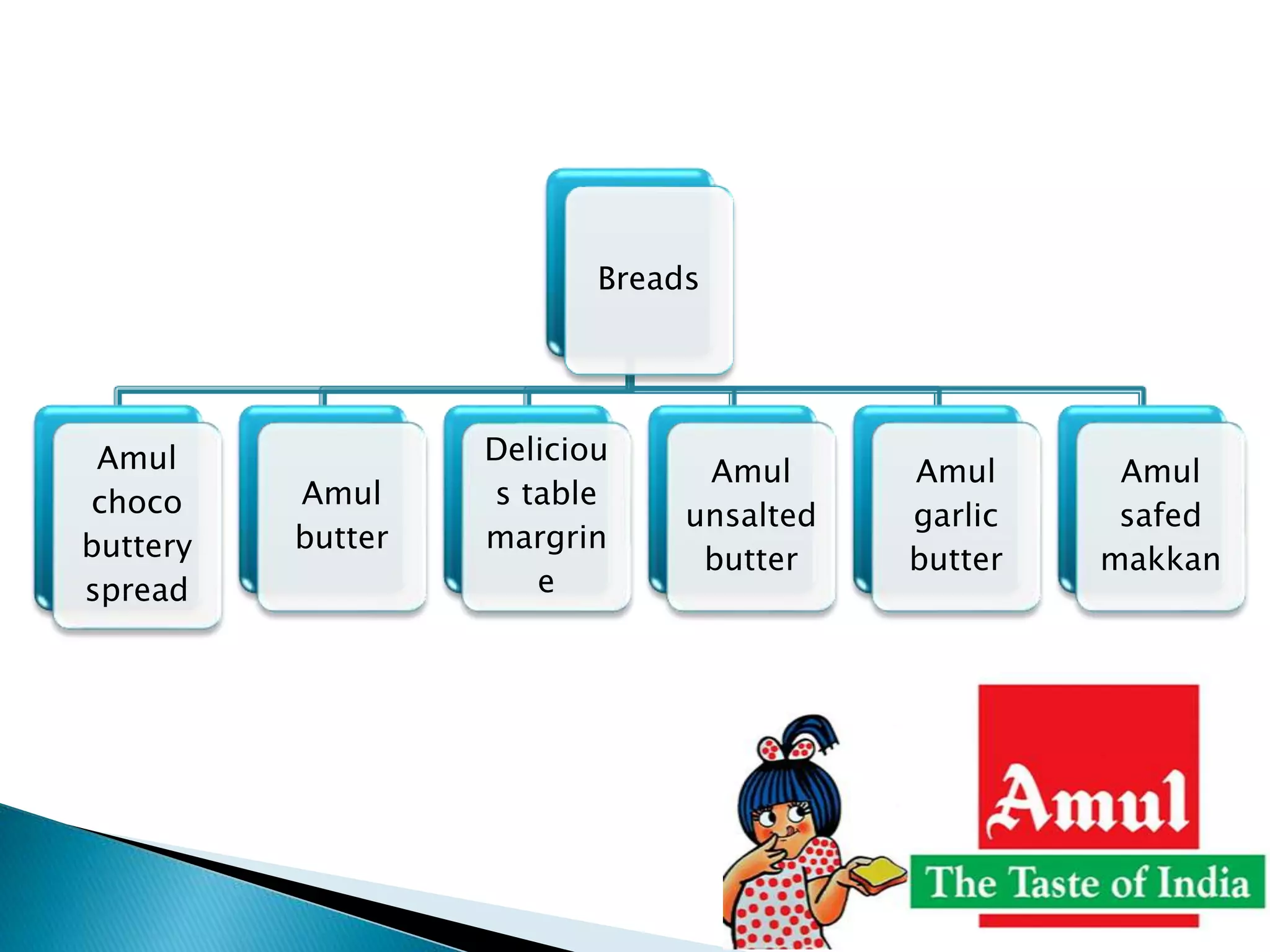 Breads

Amul choco buttery spread

Amul butter

Delicious table margrine

Amul unsalted butter

Amul garlic butter

Amul safed makkan

Amul

The Taste of India